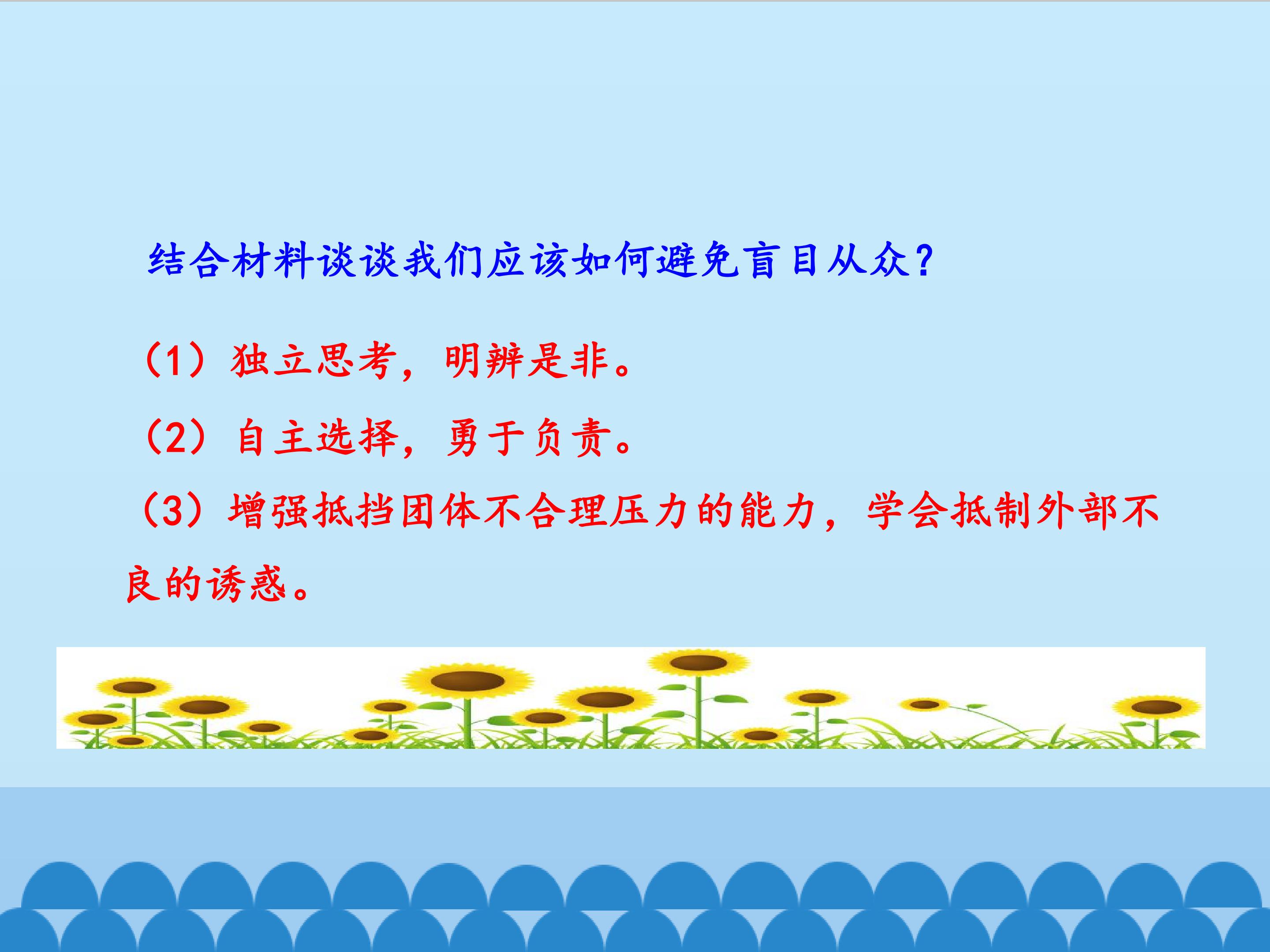 结合材料谈谈我们应该如何避免盲目从众？

（1）独立思考，明辨是非。

（2）自主选择，勇于负责。

（3）增强抵挡团体不合理压力的能力，学会抵制外部不良的诱惑。